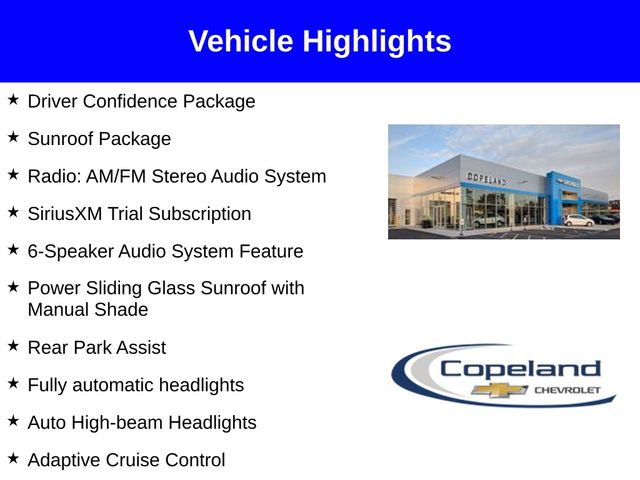 Vehicle Highlights

★ Driver Confidence Package

★ Sunroof Package

★ Radio: AM/FM Stereo Audio System

★ SiriusXM Trial Subscription

★ 6-Speaker Audio System Feature

★ Power Sliding Glass Sunroof with Manual Shade

★ Rear Park Assist

★ Fully automatic headlights

★ Auto High-beam Headlights

★ Adaptive Cruise Control

COPELAND

Copeland
CHEVROLET